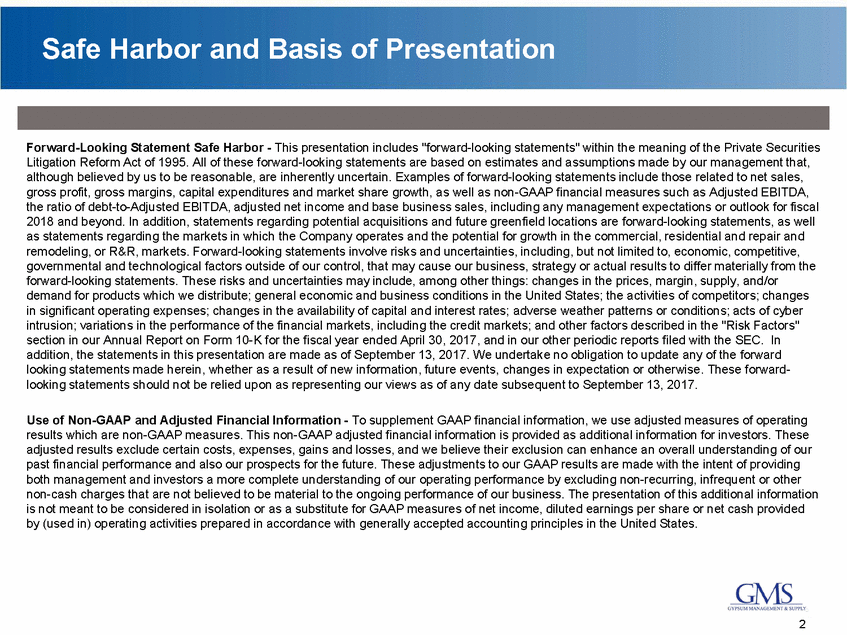 Safe Harbor and Basis of Presentation

Forward-Looking Statement Safe Harbor - This presentation includes "forward-looking statements" within the meaning of the Private Securities Litigation Reform Act of 1995. All of these forward-looking statements are based on estimates and assumptions made by our management that, although believed by us to be reasonable, are inherently uncertain. Examples of forward-looking statements include those related to net sales, gross profit, gross margins, capital expenditures and market share growth, as well as non-GAAP financial measures such as Adjusted EBITDA, the ratio of debt-to-Adjusted EBITDA, adjusted net income and base business sales, including any management expectations or outlook for fiscal 2018 and beyond. In addition, statements regarding potential acquisitions and future greenfield locations are forward-looking statements, as well as statements regarding the markets in which the Company operates and the potential for growth in the commercial, residential and repair and remodeling, or R&R, markets. Forward-looking statements involve risks and uncertainties, including, but not limited to, economic, competitive, governmental and technological factors outside of our control, that may cause our business, strategy or actual results to differ materially from the forward-looking statements. These risks and uncertainties may include, among other things: changes in the prices, margin, supply, and/or demand for products which we distribute; general economic and business conditions in the United States; the activities of competitors; changes in significant operating expenses; changes in the availability of capital and interest rates; adverse weather patterns or conditions; acts of cyber intrusion; variations in the performance of the financial markets, including the credit markets; and other factors described in the "Risk Factors" section in our Annual Report on Form 10-K for the fiscal year ended April 30, 2017, and in our other periodic reports filed with the SEC. In addition, the statements in this presentation are made as of September 13, 2017. We undertake no obligation to update any of the forward looking statements made herein, whether as a result of new information, future events, changes in expectation or otherwise. These forward-looking statements should not be relied upon as representing our views as of any date subsequent to September 13, 2017.

Use of Non-GAAP and Adjusted Financial Information - To supplement GAAP financial information, we use adjusted measures of operating results which are non-GAAP measures. This non-GAAP adjusted financial information is provided as additional information for investors. These adjusted results exclude certain costs, expenses, gains and losses, and we believe their exclusion can enhance an overall understanding of our past financial performance and also our prospects for the future. These adjustments to our GAAP results are made with the intent of providing both management and investors a more complete understanding of our operating performance by excluding non-recurring, infrequent or other non-cash charges that are not believed to be material to the ongoing performance of our business. The presentation of this additional information is not meant to be considered in isolation or as a substitute for GAAP measures of net income, diluted earnings per share or net cash provided by (used in) operating activities prepared in accordance with generally accepted accounting principles in the United States.

GMS
GYPSUM MANAGEMENT & SUPPLY

2